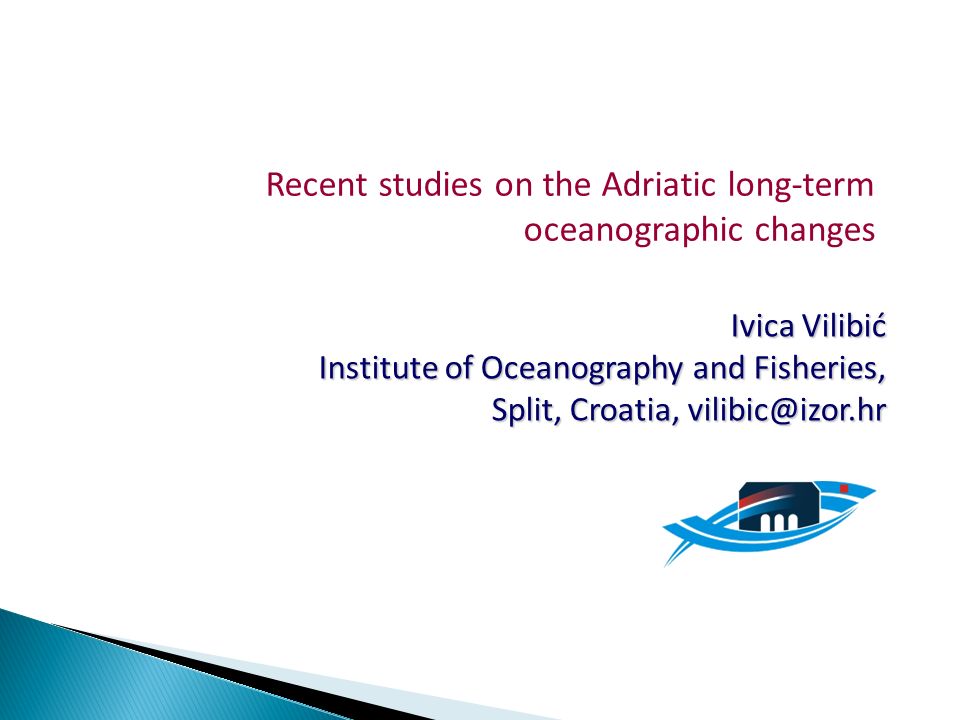 Recent studies on the Adriatic long-term oceanographic changes

Ivica Vilibić
Institute of Oceanography and Fisheries, Split, Croatia, vilibic@izor.hr